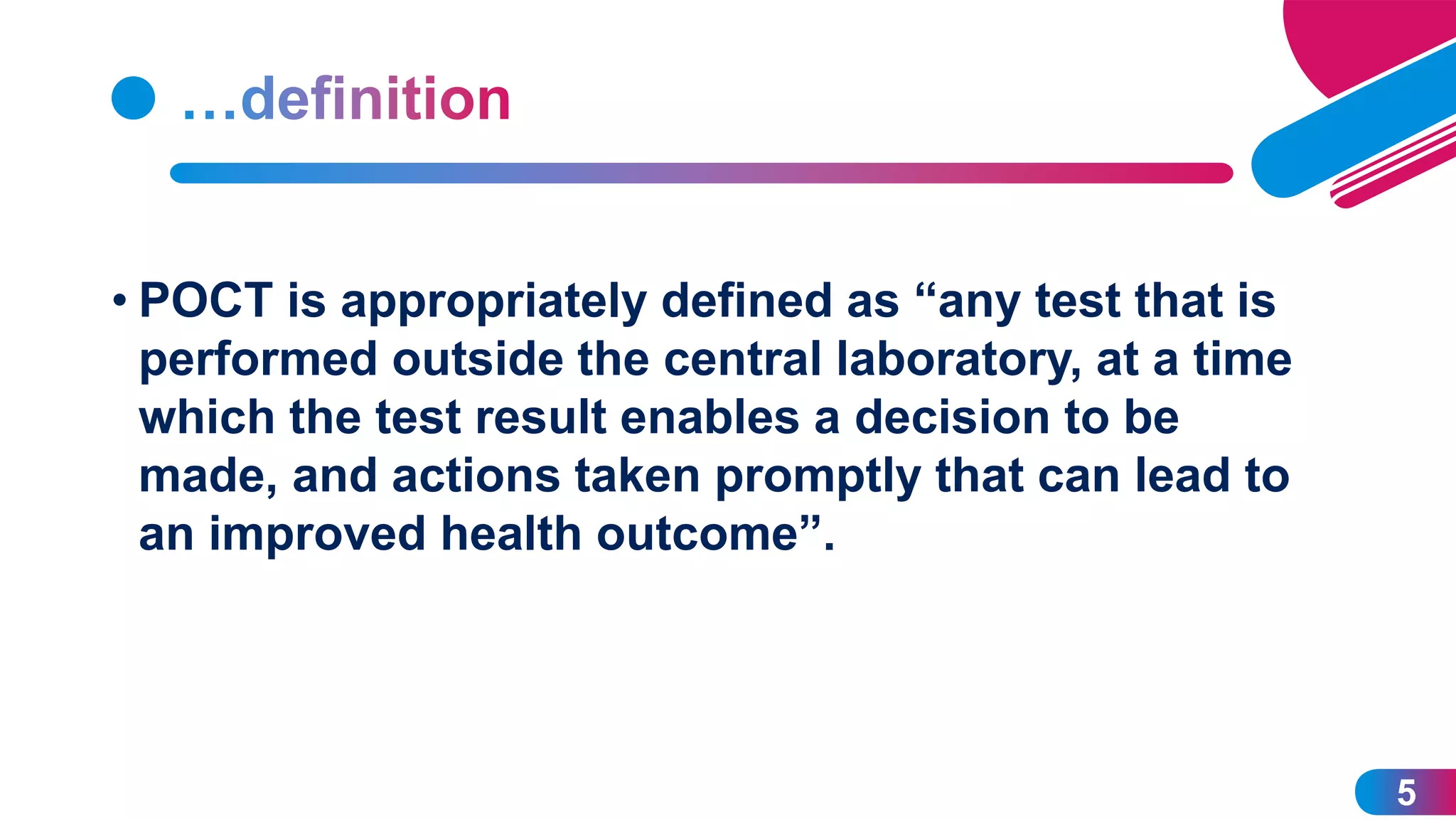 ...definition

• POCT is appropriately defined as “any test that is performed outside the central laboratory, at a time which the test result enables a decision to be made, and actions taken promptly that can lead to an improved health outcome”.

5